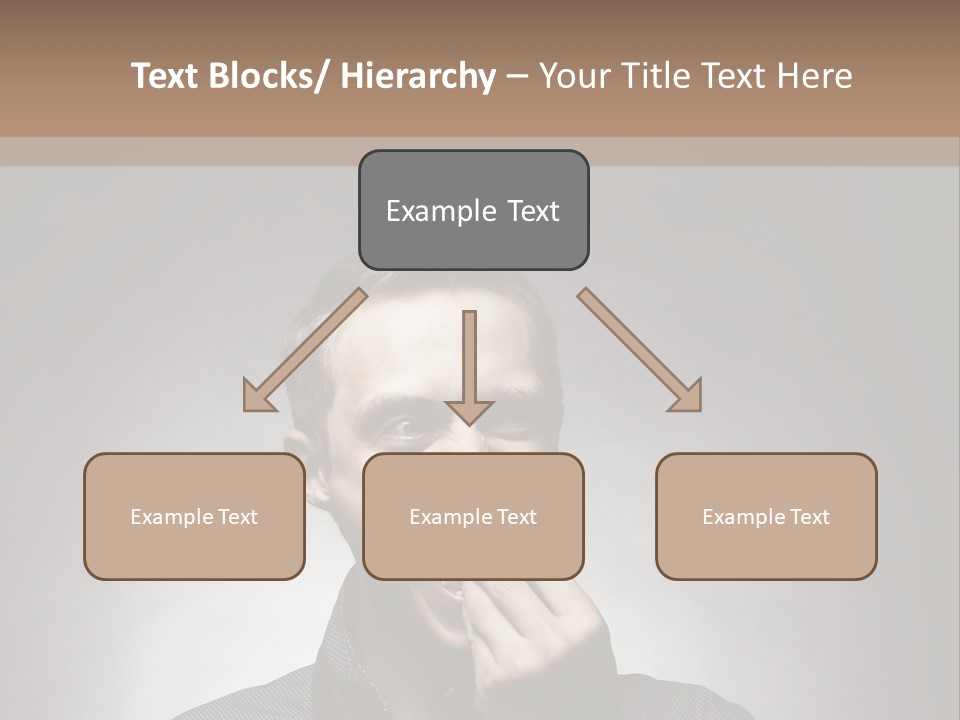 Text Blocks/ Hierarchy – Your Title Text Here

Example Text

Example Text

Example Text

Example Text